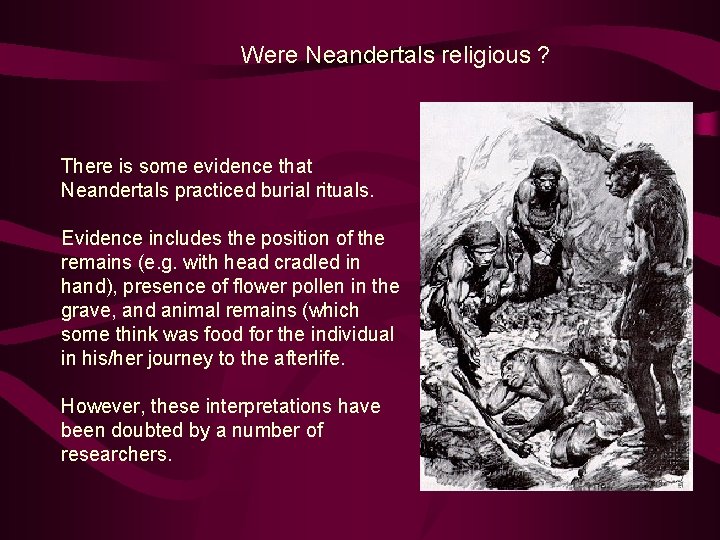 Were Neandertals religious ?

There is some evidence that Neandertals practiced burial rituals.

Evidence includes the position of the remains (e.g. with head cradled in hand), presence of flower pollen in the grave, and animal remains (which some think was food for the individual in his/her journey to the afterlife.

However, these interpretations have been doubted by a number of researchers.